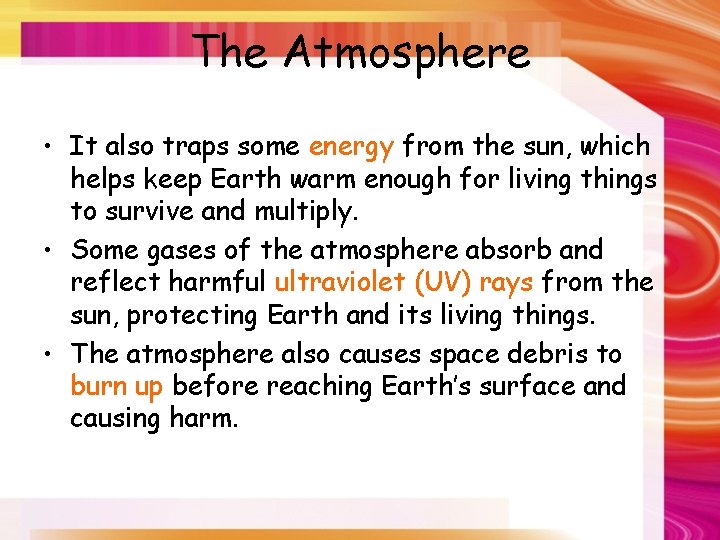 The Atmosphere

• It also traps some energy from the sun, which helps keep Earth warm enough for living things to survive and multiply.

• Some gases of the atmosphere absorb and reflect harmful ultraviolet (UV) rays from the sun, protecting Earth and its living things.

• The atmosphere also causes space debris to burn up before reaching Earth's surface and causing harm.